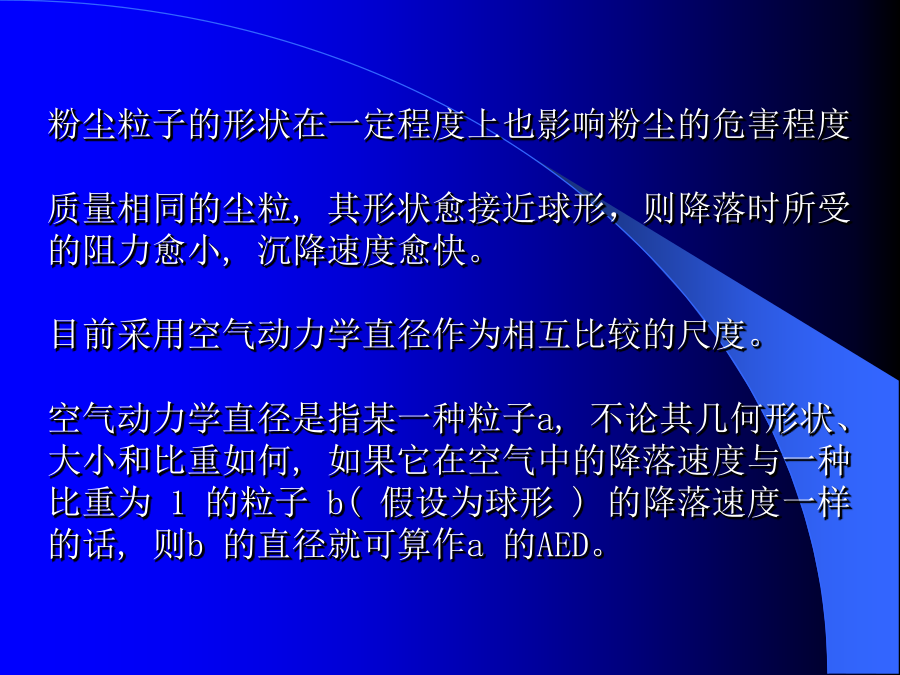 粉尘粒子的形状在一定程度上也影响粉尘的危害程度

质量相同的尘粒，其形状愈接近球形，则降落时所受的阻力愈小，沉降速度愈快。

目前采用空气动力学直径作为相互比较的尺度。

空气动力学直径是指某一种粒子a，不论其几何形状、大小和比重如何，如果它在空气中的降落速度与一种比重为 1 的粒子 b( 假设为球形 ) 的降落速度一样的话，则b 的直径就可算作a 的AED。